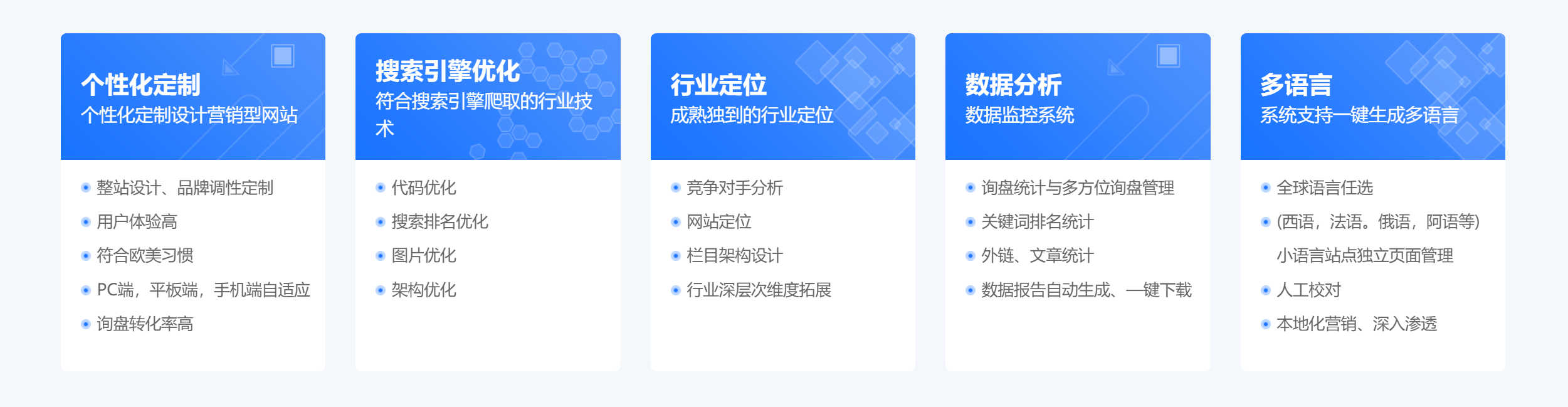 个性化定制
个性化定制设计营销型网站

整站设计、品牌调性定制
用户体验高
符合欧美习惯
PC端，平板端，手机端自适应
询盘转化率高

搜索引擎优化
符合搜索引擎爬取的行业技术

代码优化
搜索排名优化
图片优化
架构优化

行业定位
成熟独到的行业定位

竞争对手分析
网站定位
栏目架构设计
行业深层次维度拓展

数据分析
数据监控系统

询盘统计与多方位询盘管理
关键词排名统计
外链、文章统计
数据报告自动生成、一键下载

多语言
系统支持一键生成多语言

全球语言任选
(西语，法语。俄语，阿语等)
小语言站点独立页面管理
人工校对
本地化营销、深入渗透